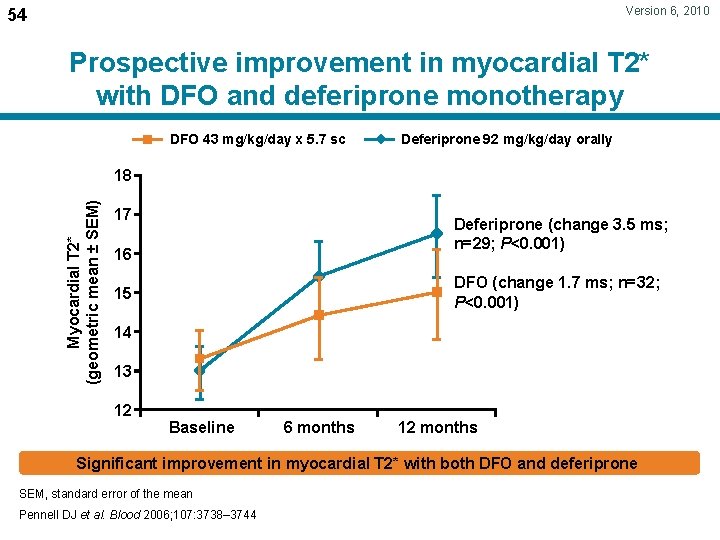 54

Version 6, 2010

Prospective improvement in myocardial T2* with DFO and deferiprone monotherapy

DFO 43 mg/kg/day x 5.7 sc
Deferiprone 92 mg/kg/day orally

Myocardial T2* (geometric mean ± SEM)

18
17
16
15
14
13
12

Baseline
6 months
12 months

Deferiprone (change 3.5 ms; n=29; P<0.001)

DFO (change 1.7 ms; n=32; P<0.001)

Significant improvement in myocardial T2* with both DFO and deferiprone

SEM, standard error of the mean

Pennell DJ et al. Blood 2006;107:3738–3744